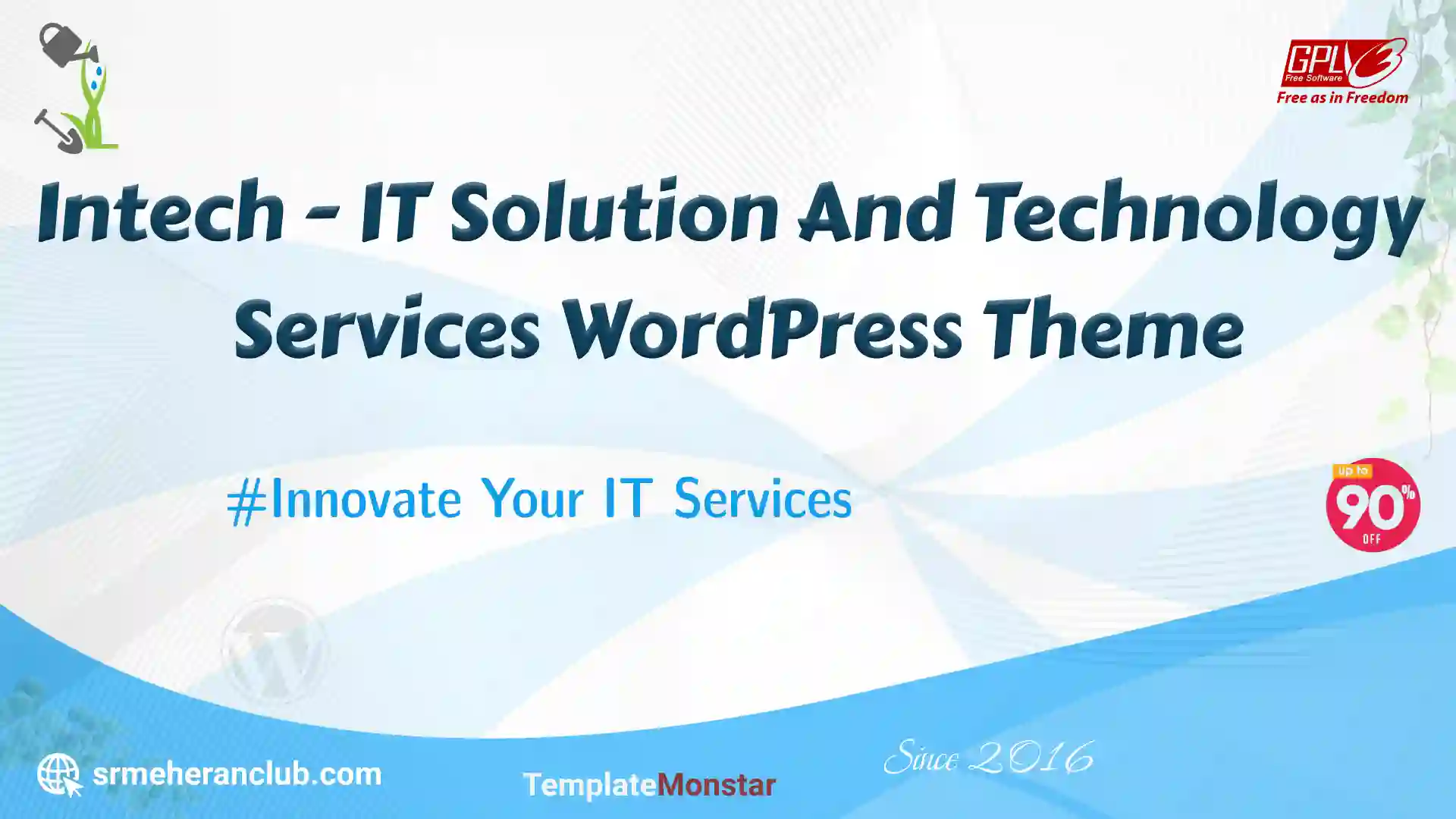 GPLv3
Free Software
Free as in Freedom

Intech - IT Solution And Technology Services WordPress Theme

#Innovate Your IT Services

up to
90%
OFF

srmeheranclub.com

TemplateMonstar

Since 2016